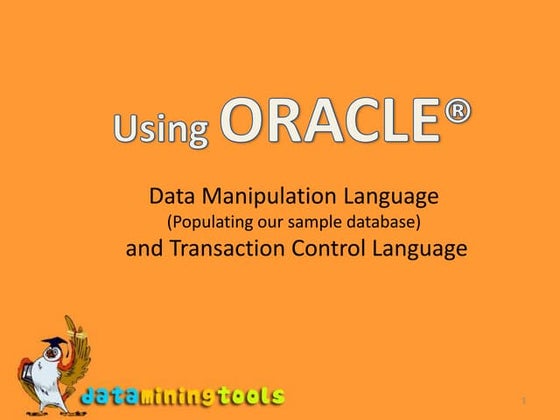 Using ORACLE®

Data Manipulation Language
(Populating our sample database)
and Transaction Control Language

dataminingtools

1